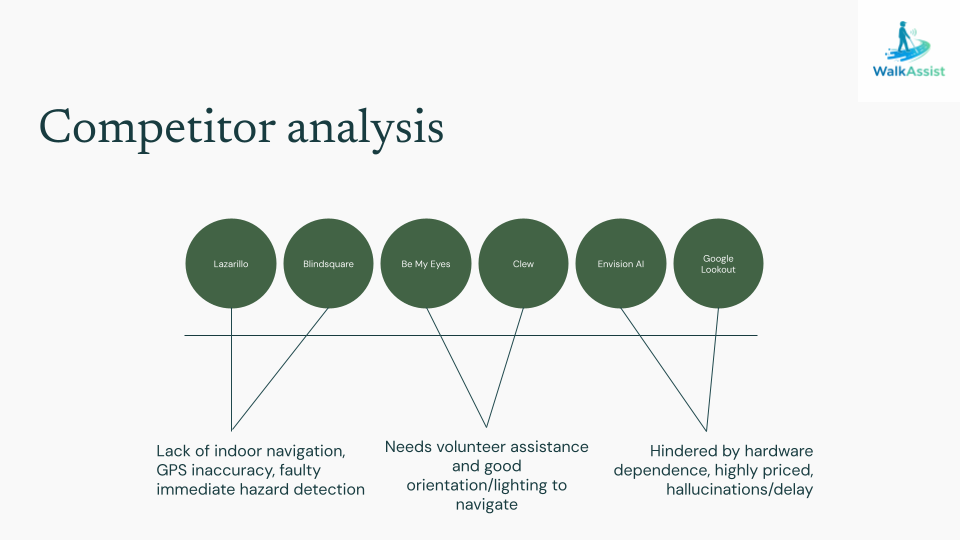 WalkAssist

Competitor analysis

Lazarillo

Blindsquare

Be My Eyes

Clew

Envision AI

Google Lookout

Lack of indoor navigation, GPS inaccuracy, faulty immediate hazard detection

Needs volunteer assistance and good orientation/lighting to navigate

Hindered by hardware dependence, highly priced, hallucinations/delay